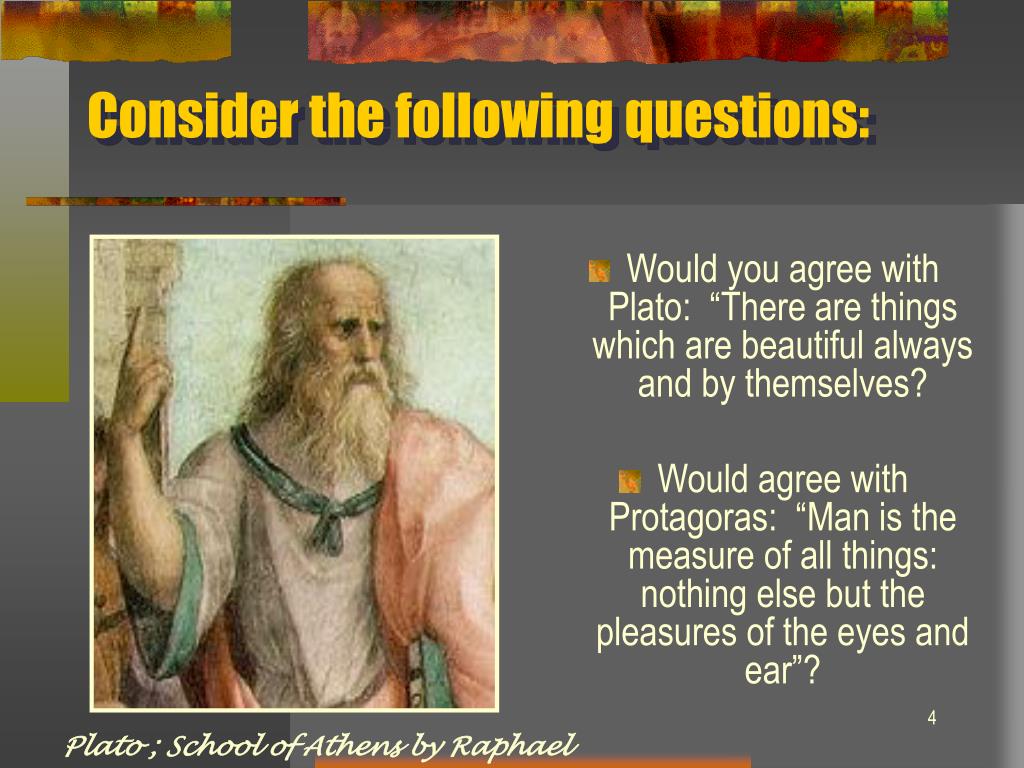 Consider the following questions:

Would you agree with Plato: “There are things which are beautiful always and by themselves?

Would agree with Protagoras: “Man is the measure of all things: nothing else but the pleasures of the eyes and ear”?

4

Plato ; School of Athens by Raphael